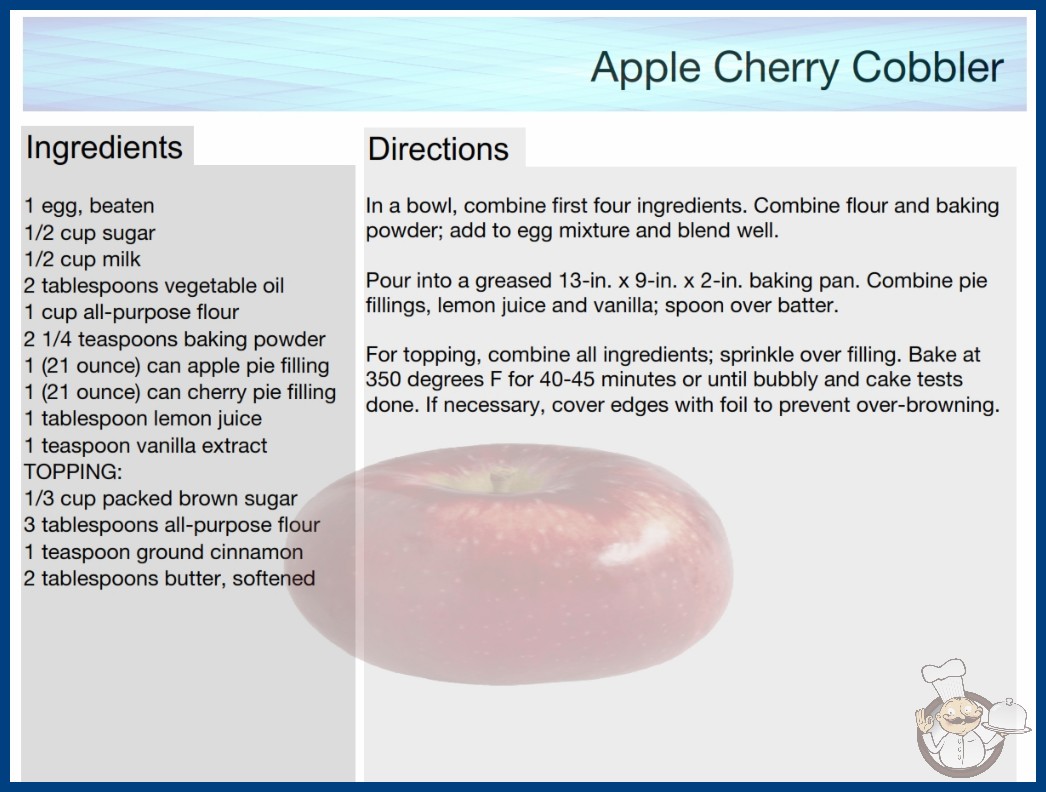 Apple Cherry Cobbler

Ingredients

1 egg, beaten
1/2 cup sugar
1/2 cup milk
2 tablespoons vegetable oil
1 cup all-purpose flour
2 1/4 teaspoons baking powder
1 (21 ounce) can apple pie filling
1 (21 ounce) can cherry pie filling
1 tablespoon lemon juice
1 teaspoon vanilla extract
TOPPING:
1/3 cup packed brown sugar
3 tablespoons all-purpose flour
1 teaspoon ground cinnamon
2 tablespoons butter, softened

Directions

In a bowl, combine first four ingredients. Combine flour and baking powder; add to egg mixture and blend well.

Pour into a greased 13-in. x 9-in. x 2-in. baking pan. Combine pie fillings, lemon juice and vanilla; spoon over batter.

For topping, combine all ingredients; sprinkle over filling. Bake at 350 degrees F for 40-45 minutes or until bubbly and cake tests done. If necessary, cover edges with foil to prevent over-browning.